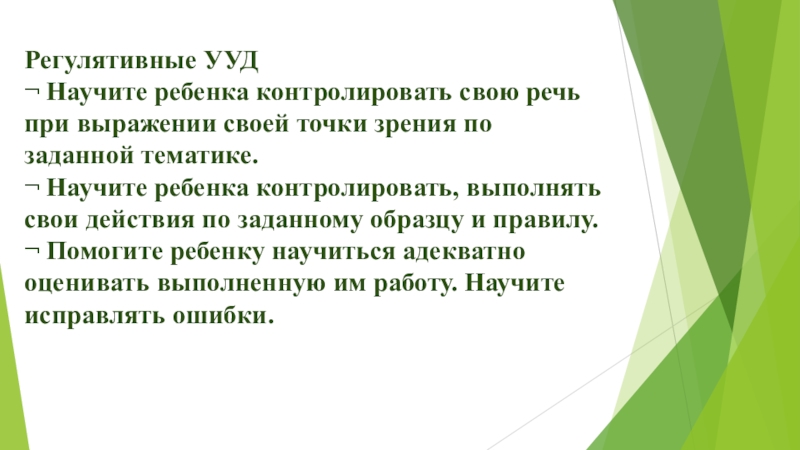 Регулятивные УУД
¬ Научите ребенка контролировать свою речь при выражении своей точки зрения по заданной тематике.
¬ Научите ребенка контролировать, выполнять свои действия по заданному образцу и правилу.
¬ Помогите ребенку научиться адекватно оценивать выполненную им работу. Научите исправлять ошибки.